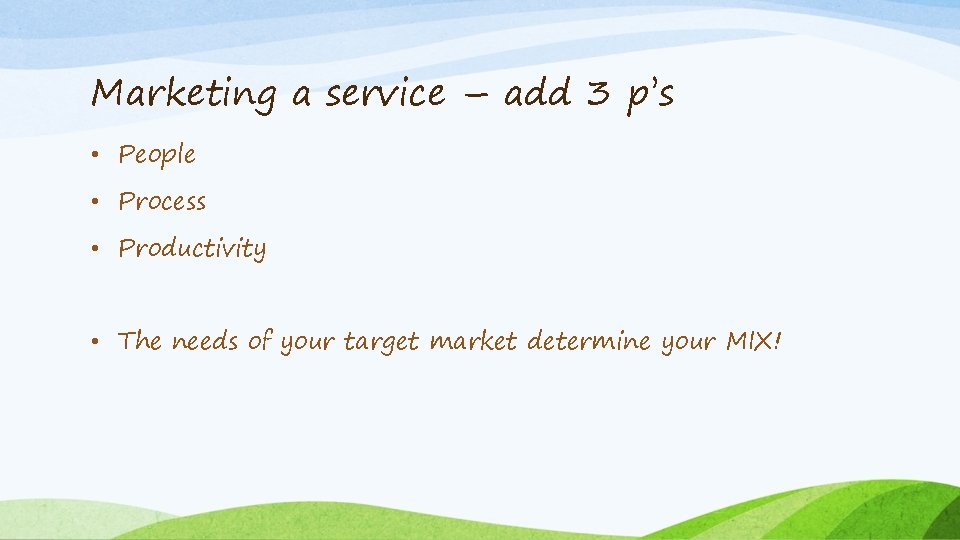 Marketing a service – add 3 p's

• People
• Process
• Productivity

• The needs of your target market determine your MIX!